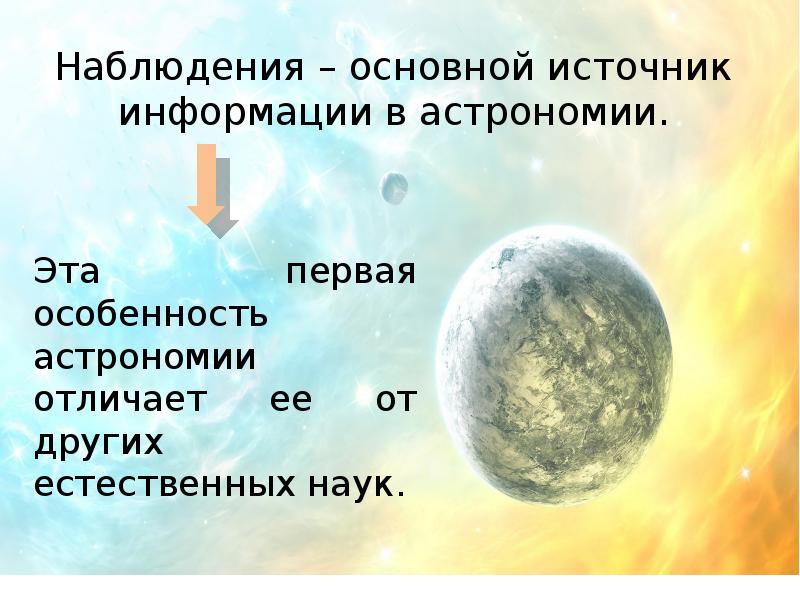 Наблюдения – основной источник информации в астрономии.

Эта первая особенность астрономии отличает ее от других естественных наук.